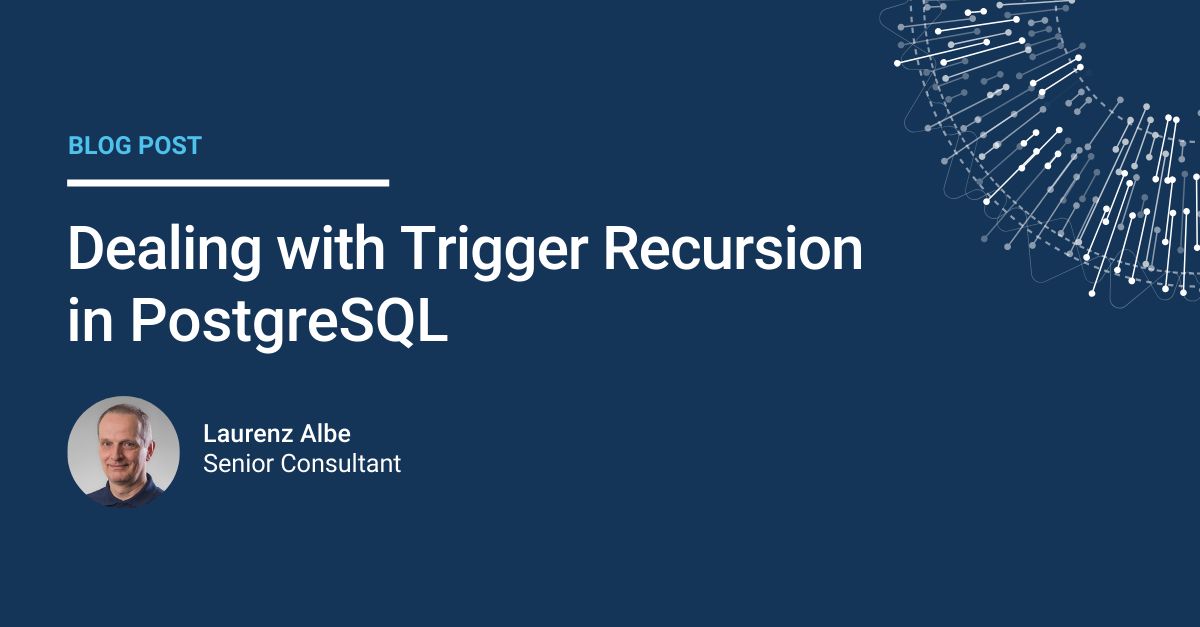 BLOG POST

Dealing with Trigger Recursion in PostgreSQL

Laurenz Albe
Senior Consultant